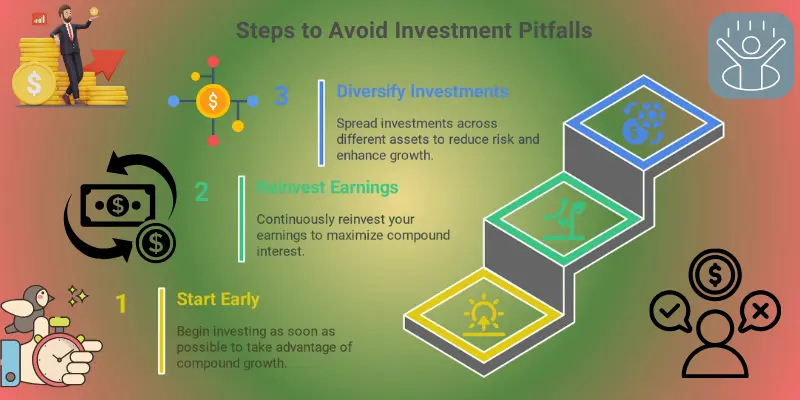 Steps to Avoid Investment Pitfalls

3 Diversify Investments

Spread investments across different assets to reduce risk and enhance growth.

2 Reinvest Earnings

Continuously reinvest your earnings to maximize compound interest.

1 Start Early

Begin investing as soon as possible to take advantage of compound growth.